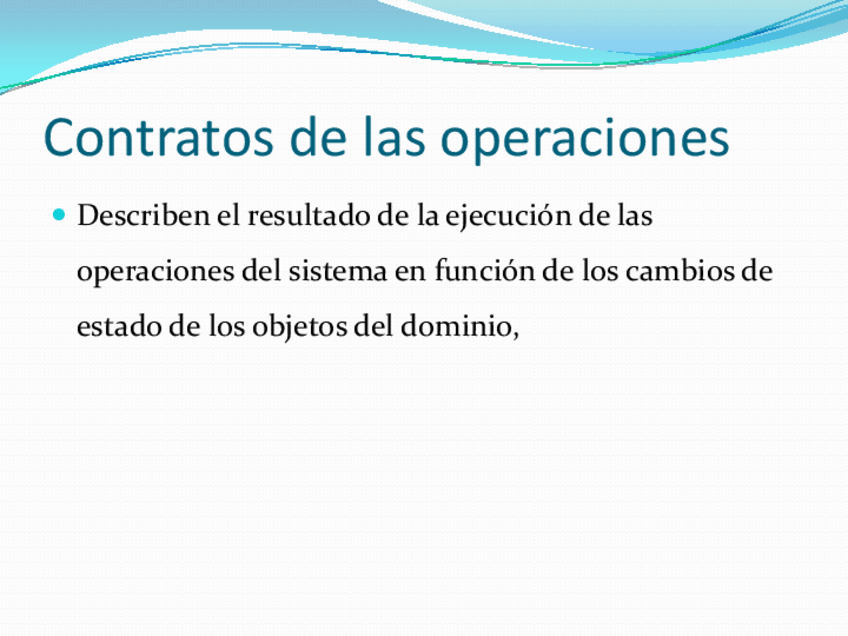 Contratos de las operaciones

Describen el resultado de la ejecución de las operaciones del sistema en función de los cambios de estado de los objetos del dominio,